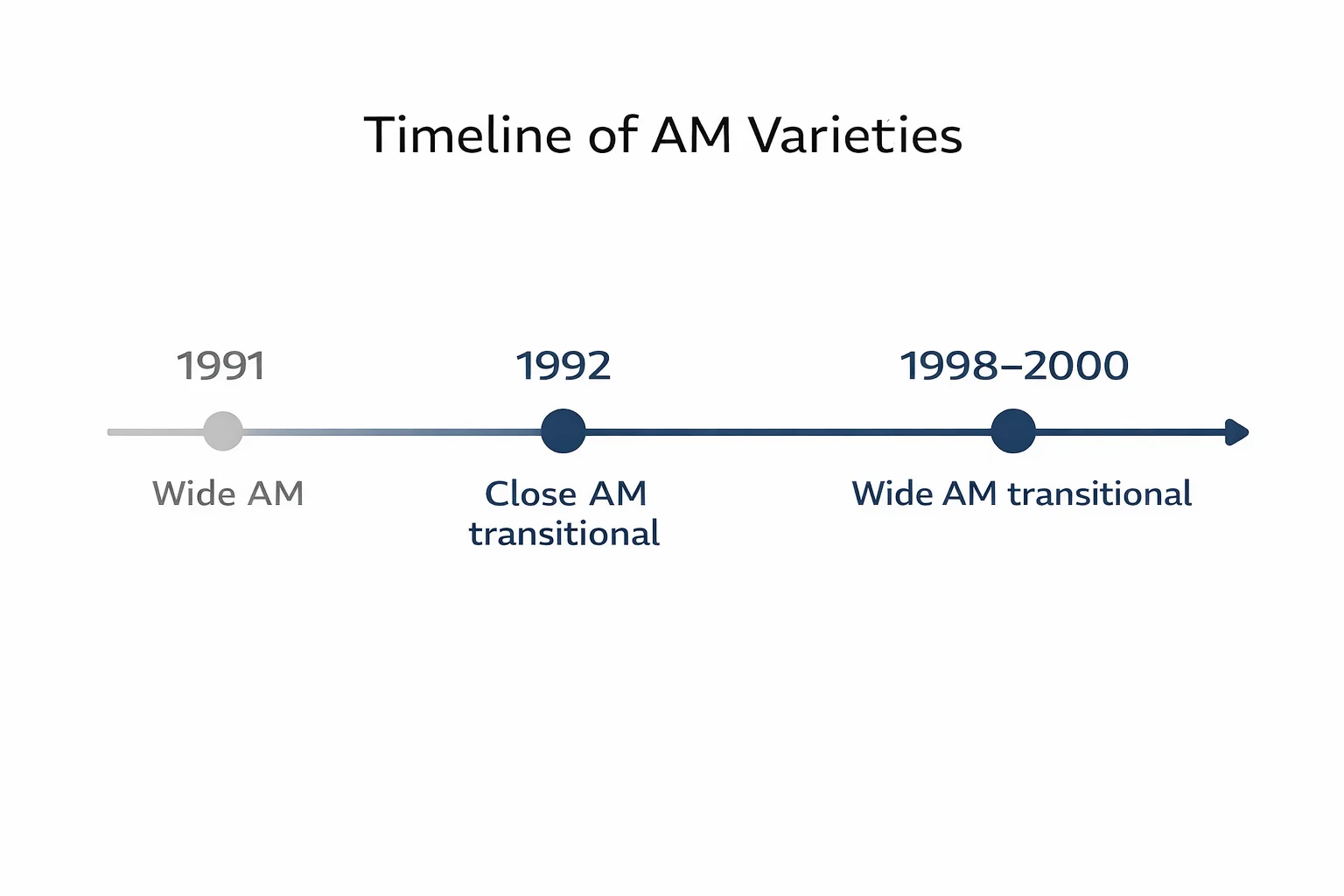 Timeline of AM Varieties

1991

Wide AM

1992

Close AM transitional

1998–2000

Wide AM transitional